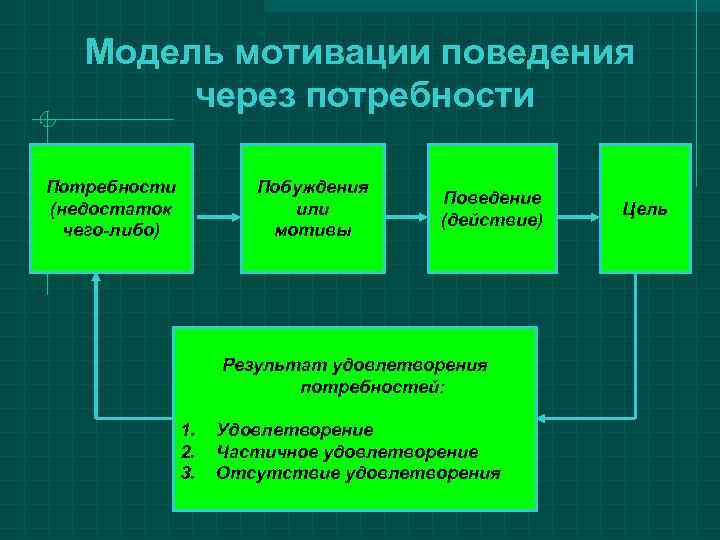 Модель мотивации поведения через потребности

Потребности (недостаток чего-либо)

Побуждения или мотивы

Поведение (действие)

Цель

Результат удовлетворения потребностей:

1. Удовлетворение
2. Частичное удовлетворение
3. Отсутствие удовлетворения